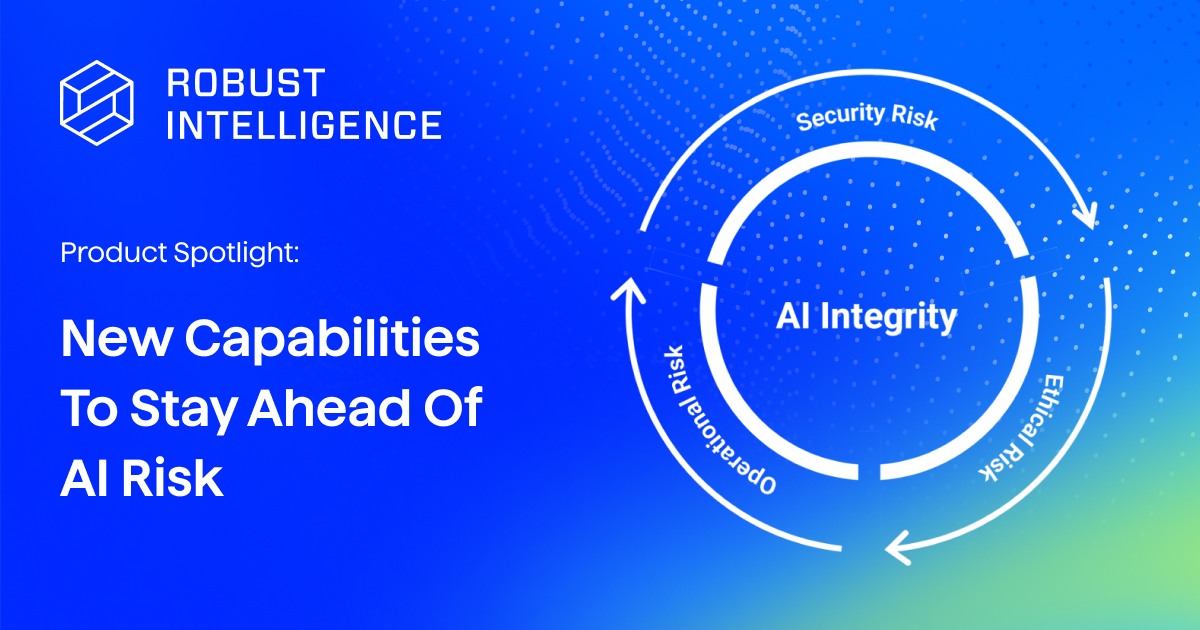 ROBUST INTELLIGENCE

Product Spotlight:

New Capabilities To Stay Ahead Of AI Risk

Security Risk

AI Integrity

Ethical Risk

Operational Risk